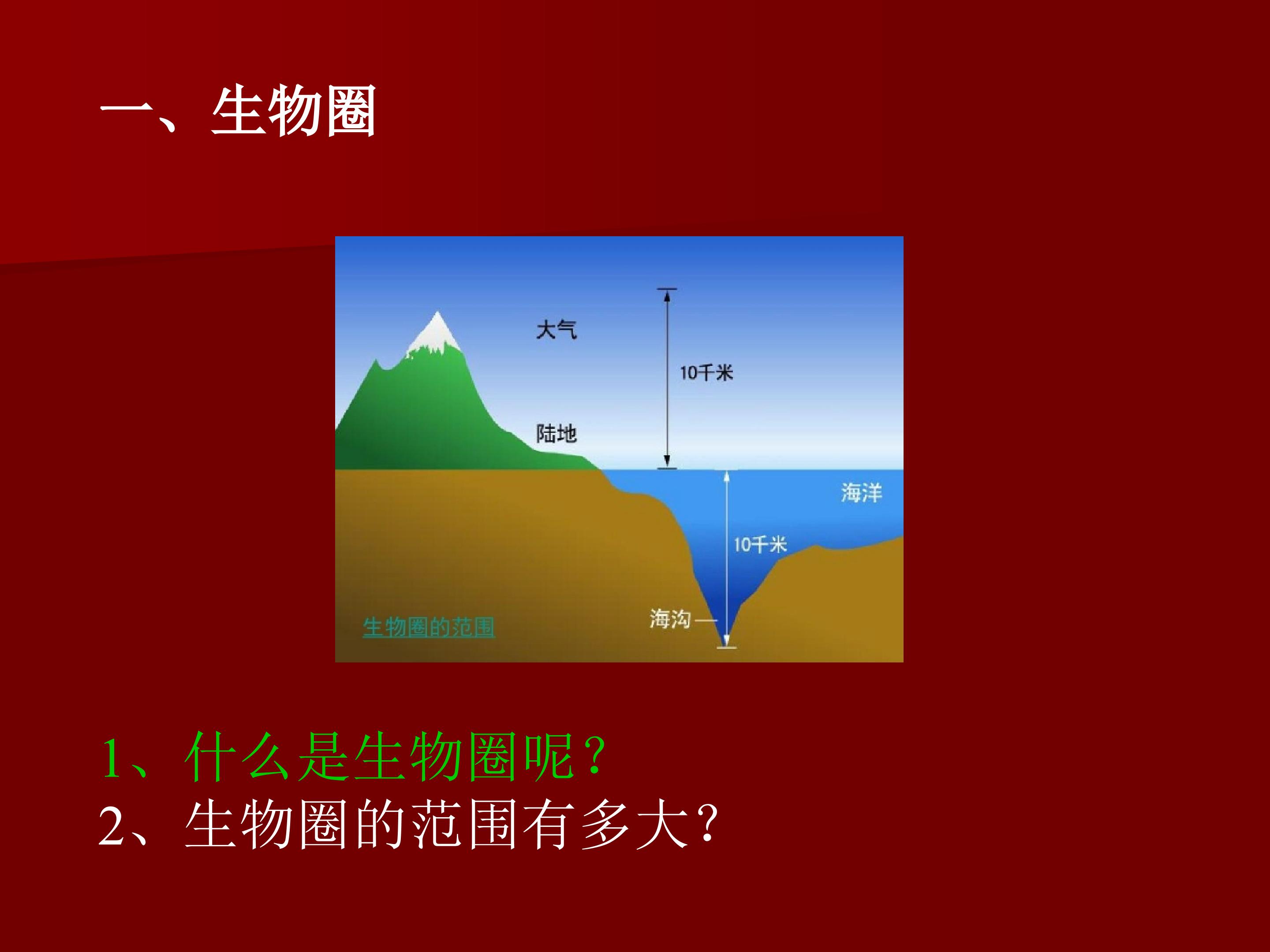 一、生物圈

大气

10千米

陆地

海洋

10千米

海沟

生物圈的范围

1、什么是生物圈呢？
2、生物圈的范围有多大？